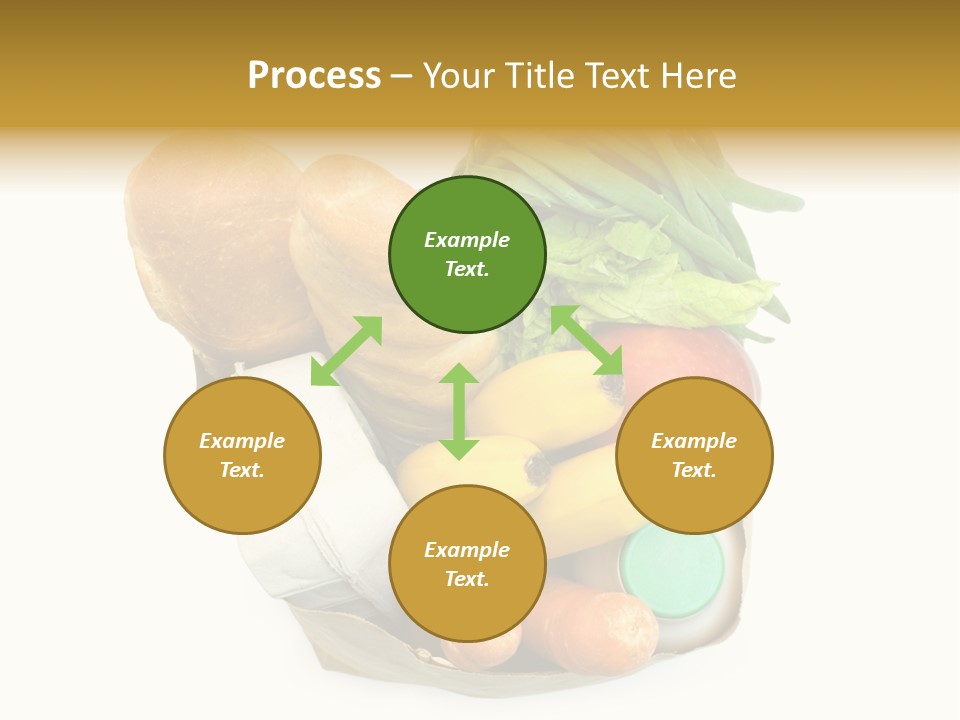 Process – Your Title Text Here

Example Text.

Example Text.

Example Text.

Example Text.